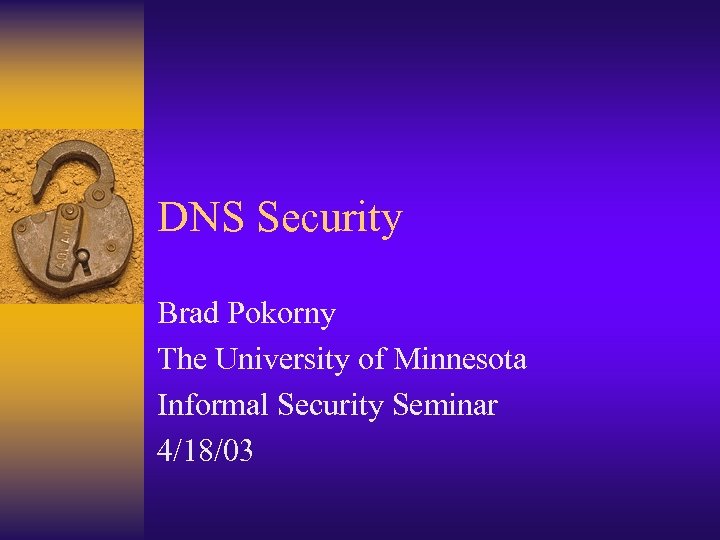 DNS Security

Brad Pokorny
The University of Minnesota
Informal Security Seminar
4/18/03